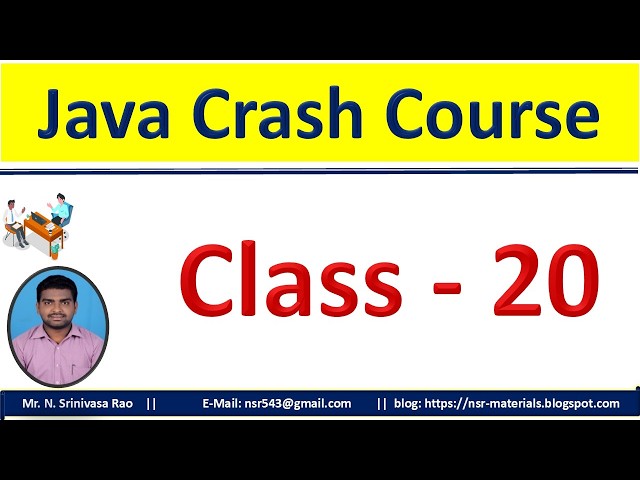 Java Crash Course

Class - 20

Mr. N. Srinivasa Rao || E-Mail: nsr543@gmail.com || blog: https://nsr-materials.blogspot.com